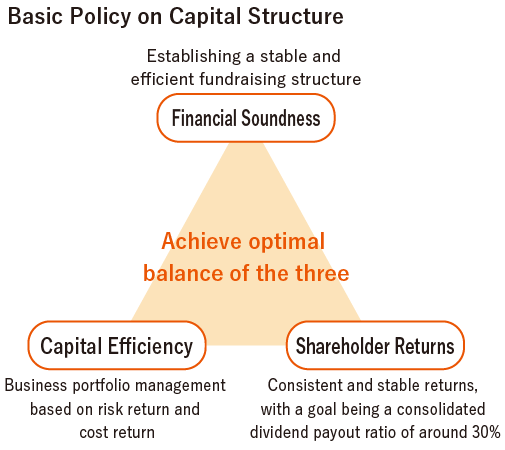 Basic Policy on Capital Structure

Establishing a stable and efficient fundraising structure

Financial Soundness

Achieve optimal balance of the three

Capital Efficiency

Business portfolio management based on risk return and cost return

Shareholder Returns

Consistent and stable returns, with a goal being a consolidated dividend payout ratio of around 30%